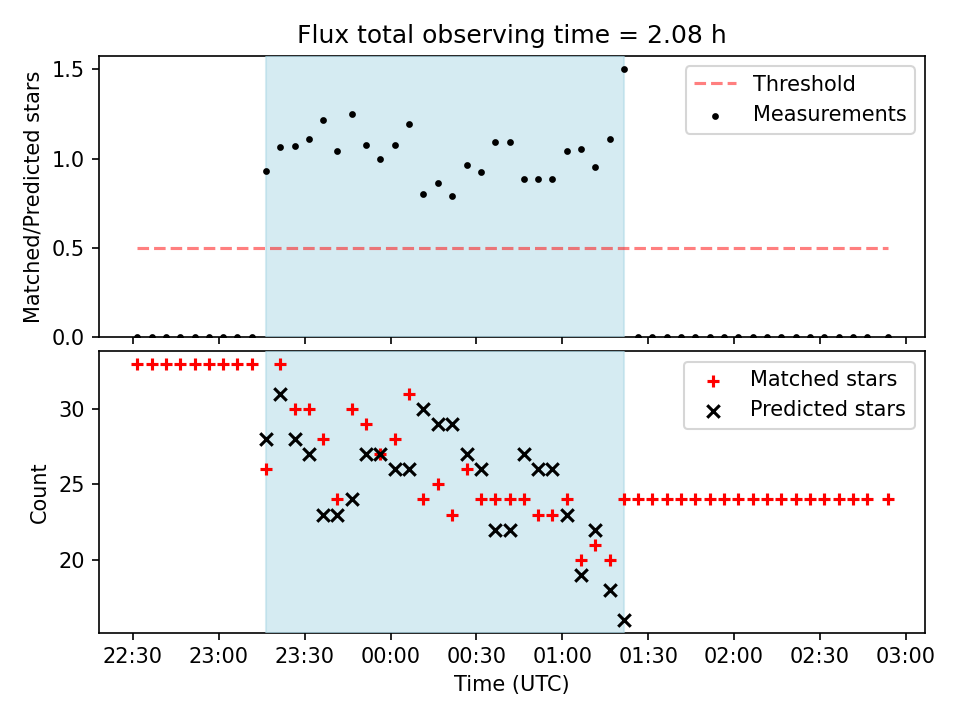 Flux total observing time = 2.08 h

Matched/Predicted stars

1.5
1.0
0.5
0.0

Threshold
Measurements

Count

30
25
20

Matched stars
Predicted stars

22:30 23:00 23:30 00:00 00:30 01:00 01:30 02:00 02:30 03:00

Time (UTC)